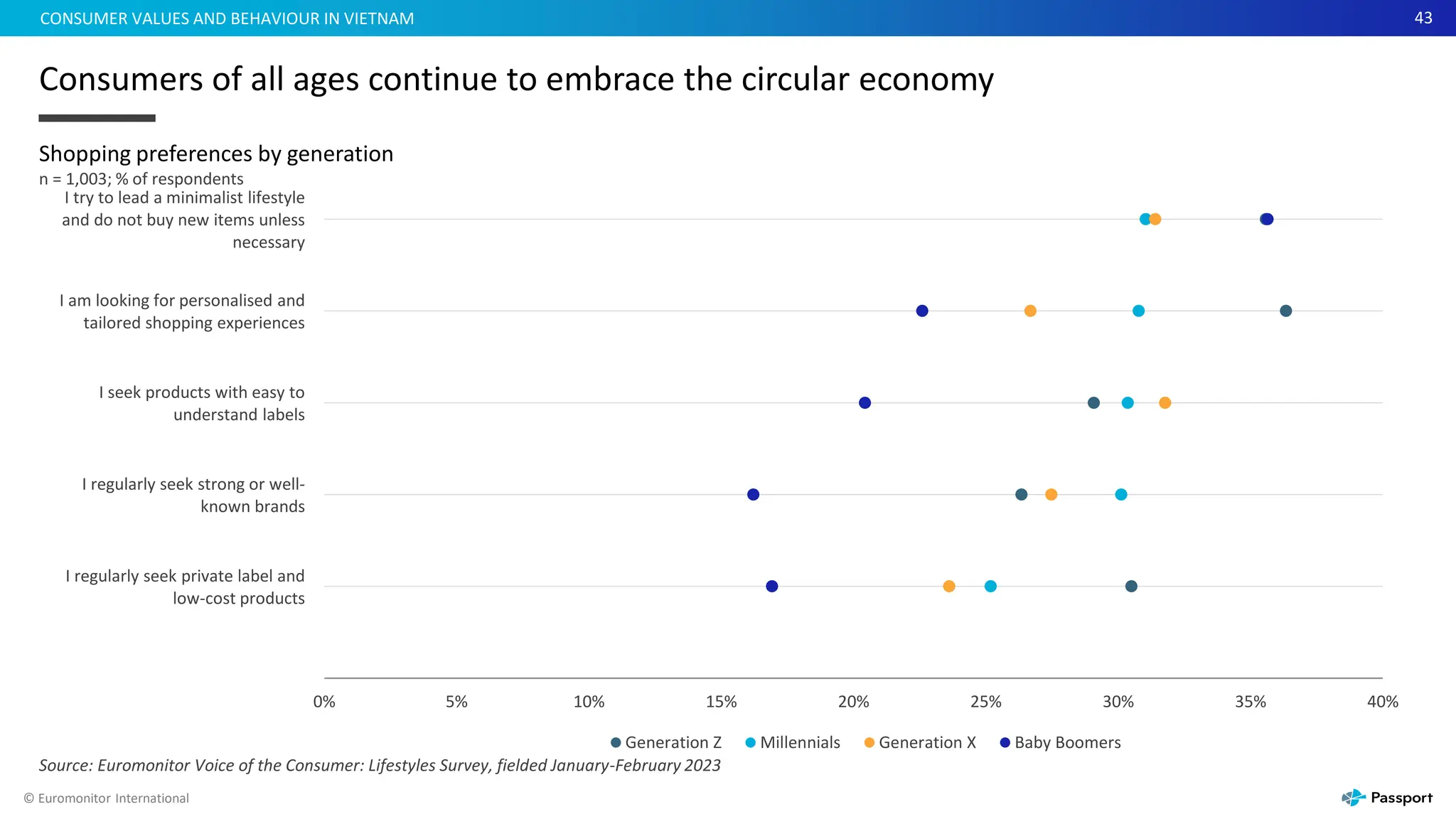 CONSUMER VALUES AND BEHAVIOUR IN VIETNAM

43

Consumers of all ages continue to embrace the circular economy

Shopping preferences by generation

n = 1,003; % of respondents

I try to lead a minimalist lifestyle and do not buy new items unless necessary

I am looking for personalised and tailored shopping experiences

I seek products with easy to understand labels

I regularly seek strong or well-known brands

I regularly seek private label and low-cost products

0% 5% 10% 15% 20% 25% 30% 35% 40%

Generation Z Millennials Generation X Baby Boomers

Source: Euromonitor Voice of the Consumer: Lifestyles Survey, fielded January-February 2023

© Euromonitor International

Passport